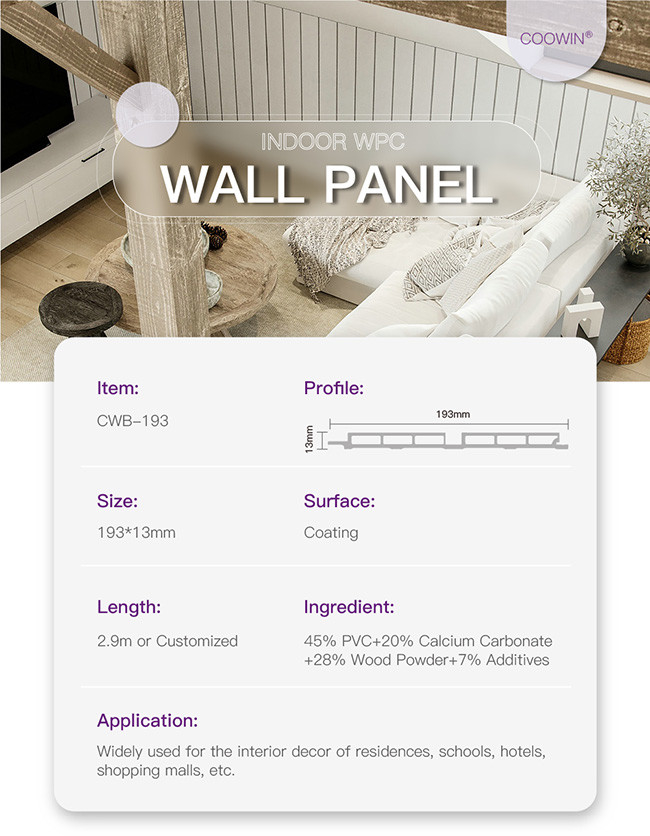 COOWIN®

INDOOR WPC

WALL PANEL

Item:

CWB-193

Profile:

193mm

13mm

Size:

193*13mm

Surface:

Coating

Length:

2.9m or Customized

Ingredient:

45% PVC+20% Calcium Carbonate +28% Wood Powder+7% Additives

Application:

Widely used for the interior decor of residences, schools, hotels, shopping malls, etc.